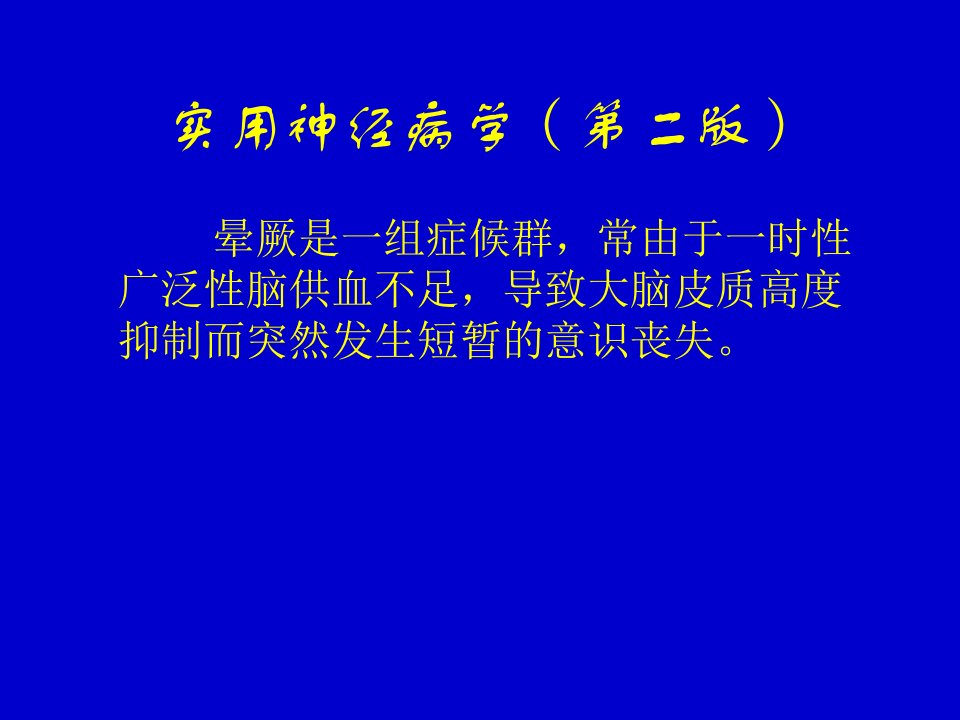 实用神经病学（第二版）

晕厥是一组症候群，常由于一时性广泛性脑供血不足，导致大脑皮质高度抑制而突然发生短暂的意识丧失。